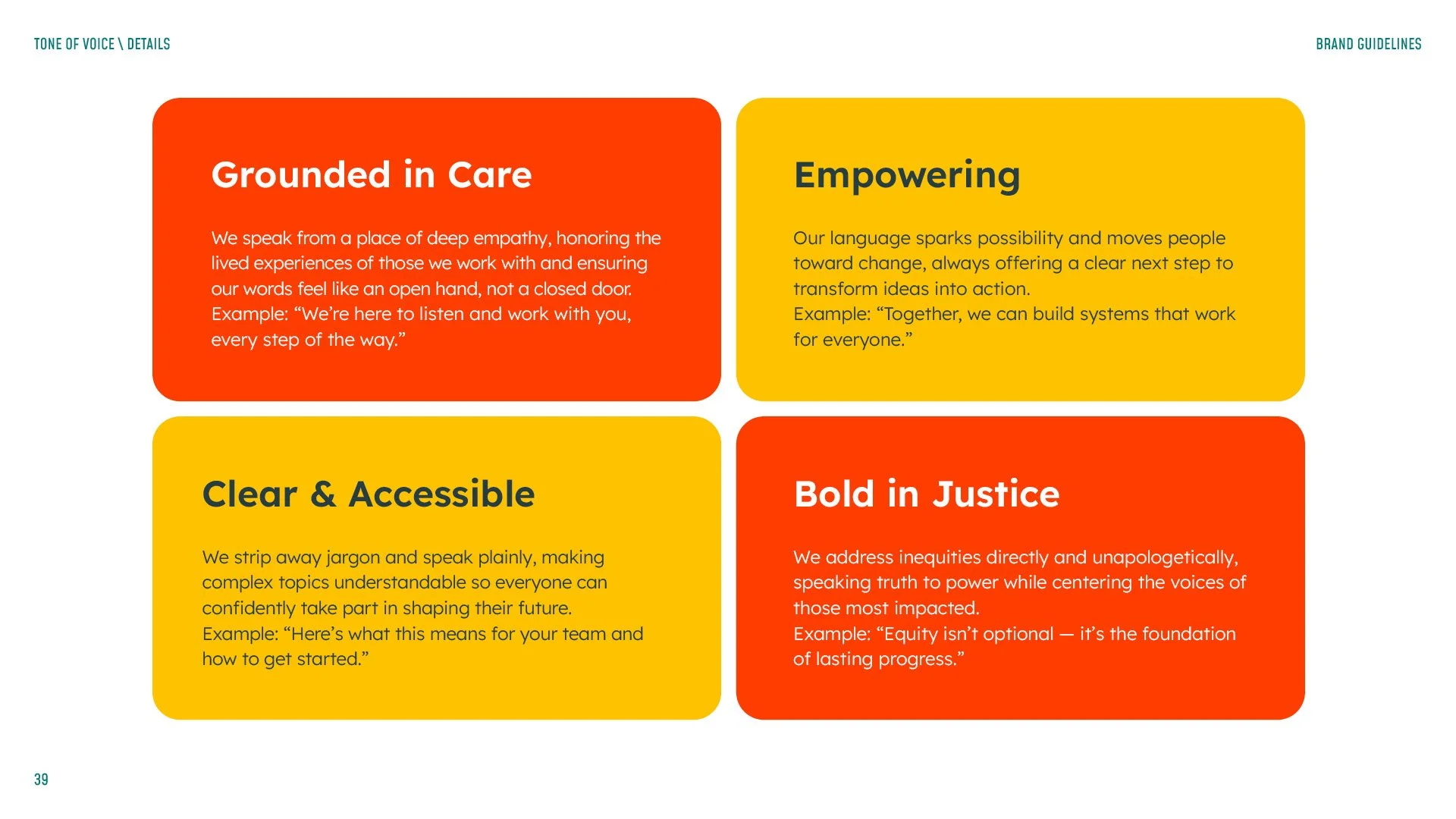 TONE OF VOICE \ DETAILS

BRAND GUIDELINES

Grounded in Care

We speak from a place of deep empathy, honoring the lived experiences of those we work with and ensuring our words feel like an open hand, not a closed door.
Example: “We’re here to listen and work with you, every step of the way.”

Empowering

Our language sparks possibility and moves people toward change, always offering a clear next step to transform ideas into action.
Example: “Together, we can build systems that work for everyone.”

Clear & Accessible

We strip away jargon and speak plainly, making complex topics understandable so everyone can confidently take part in shaping their future.
Example: “Here’s what this means for your team and how to get started.”

Bold in Justice

We address inequities directly and unapologetically, speaking truth to power while centering the voices of those most impacted.
Example: “Equity isn’t optional — it’s the foundation of lasting progress.”

39